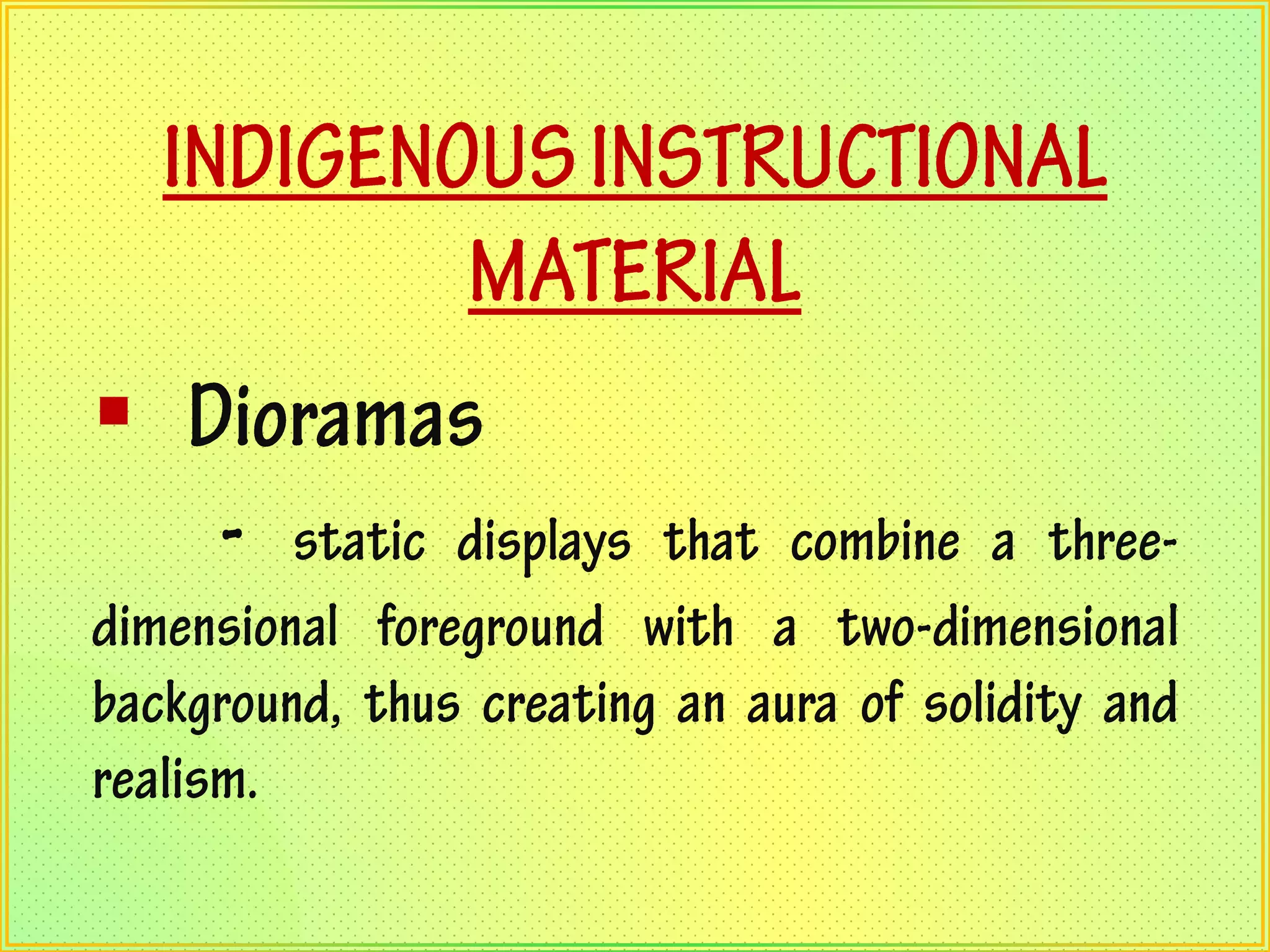 INDIGENOUS INSTRUCTIONAL MATERIAL

▪ Dioramas

- static displays that combine a three-dimensional foreground with a two-dimensional background, thus creating an aura of solidity and realism.